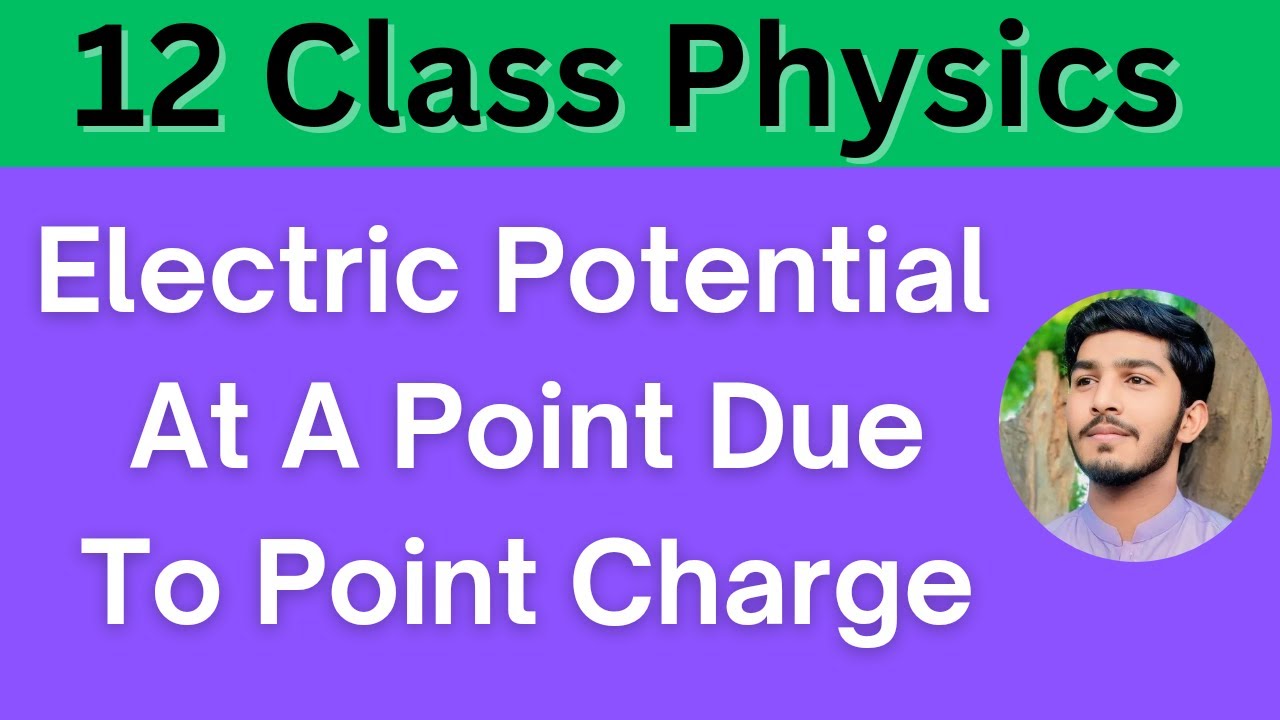 12 Class Physics

Electric Potential At A Point Due To Point Charge